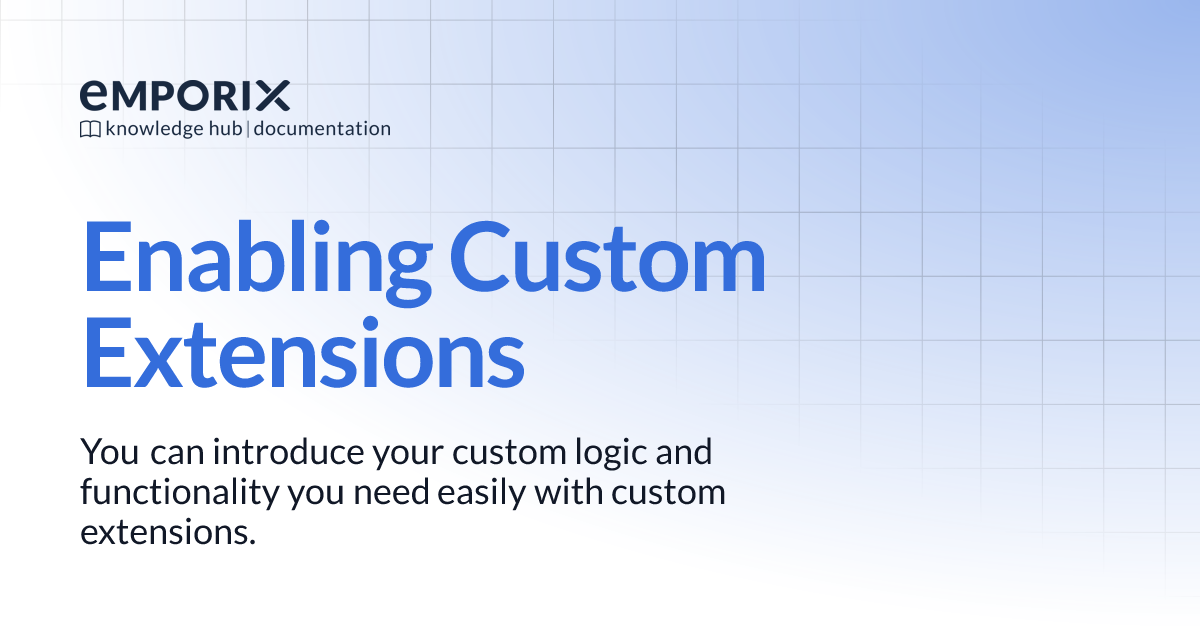 emporix
knowledge hub | documentation

Enabling Custom Extensions

You can introduce your custom logic and functionality you need easily with custom extensions.